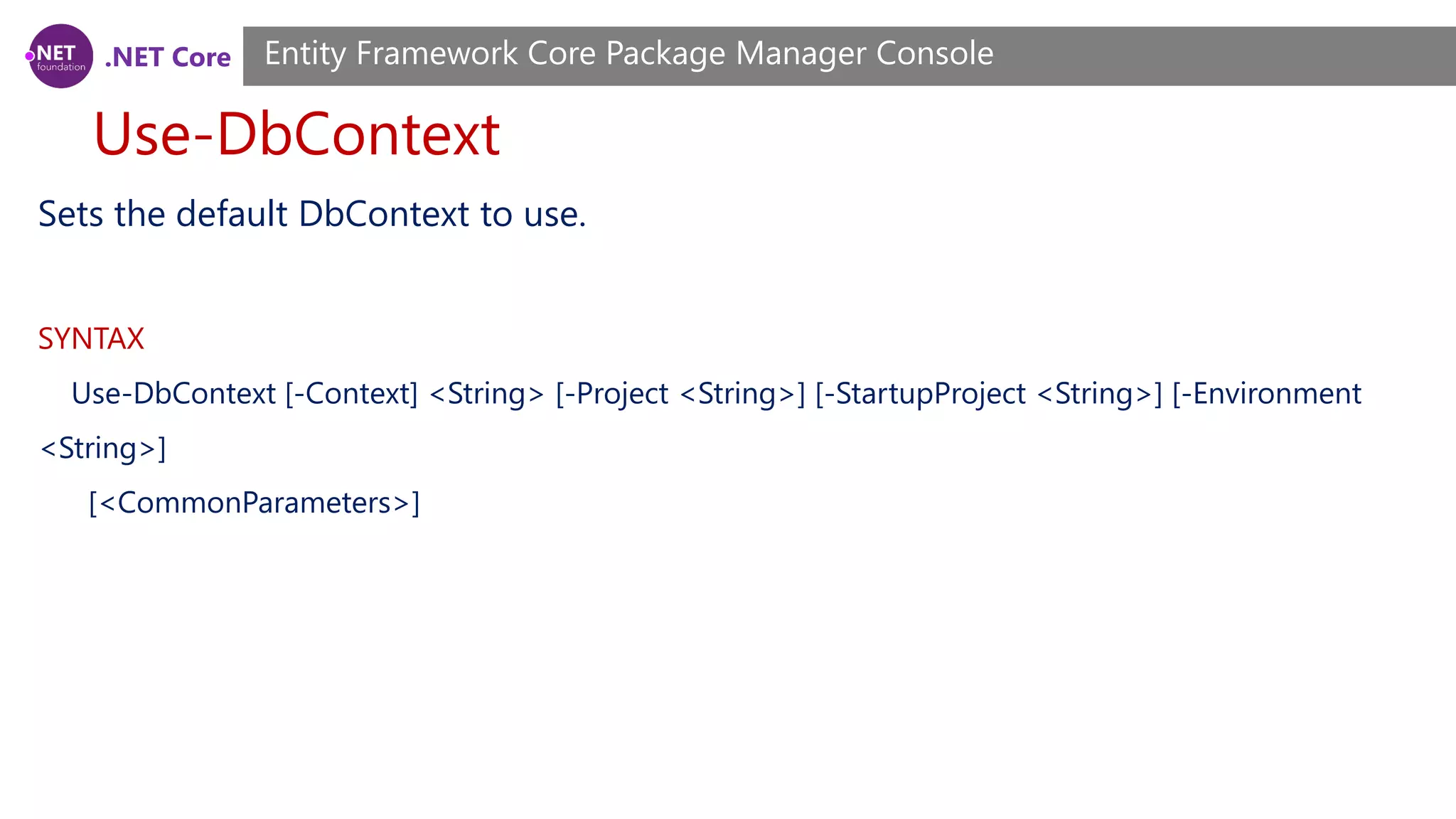 .NET foundation .NET Core Entity Framework Core Package Manager Console

Use-DbContext

Sets the default DbContext to use.

SYNTAX

Use-DbContext [-Context] <String> [-Project <String>] [-StartupProject <String>] [-Environment <String>]

[<CommonParameters>]